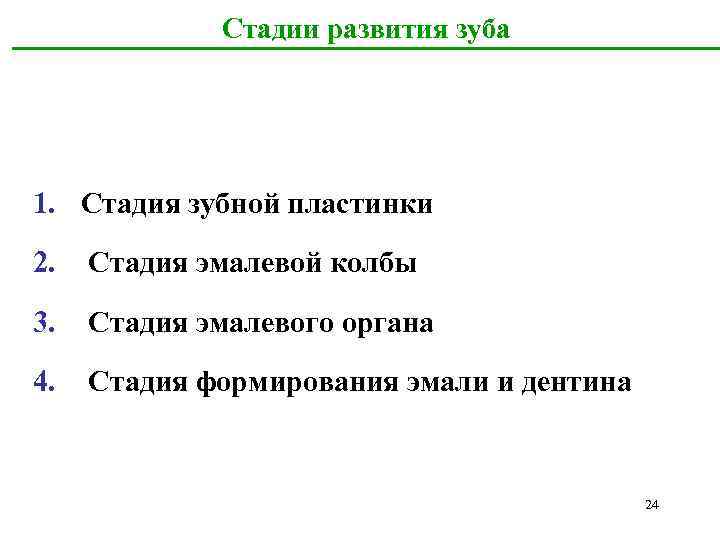 Стадии развития зуба

1. Стадия зубной пластинки
2. Стадия эмалевой колбы
3. Стадия эмалевого органа
4. Стадия формирования эмали и дентина

24